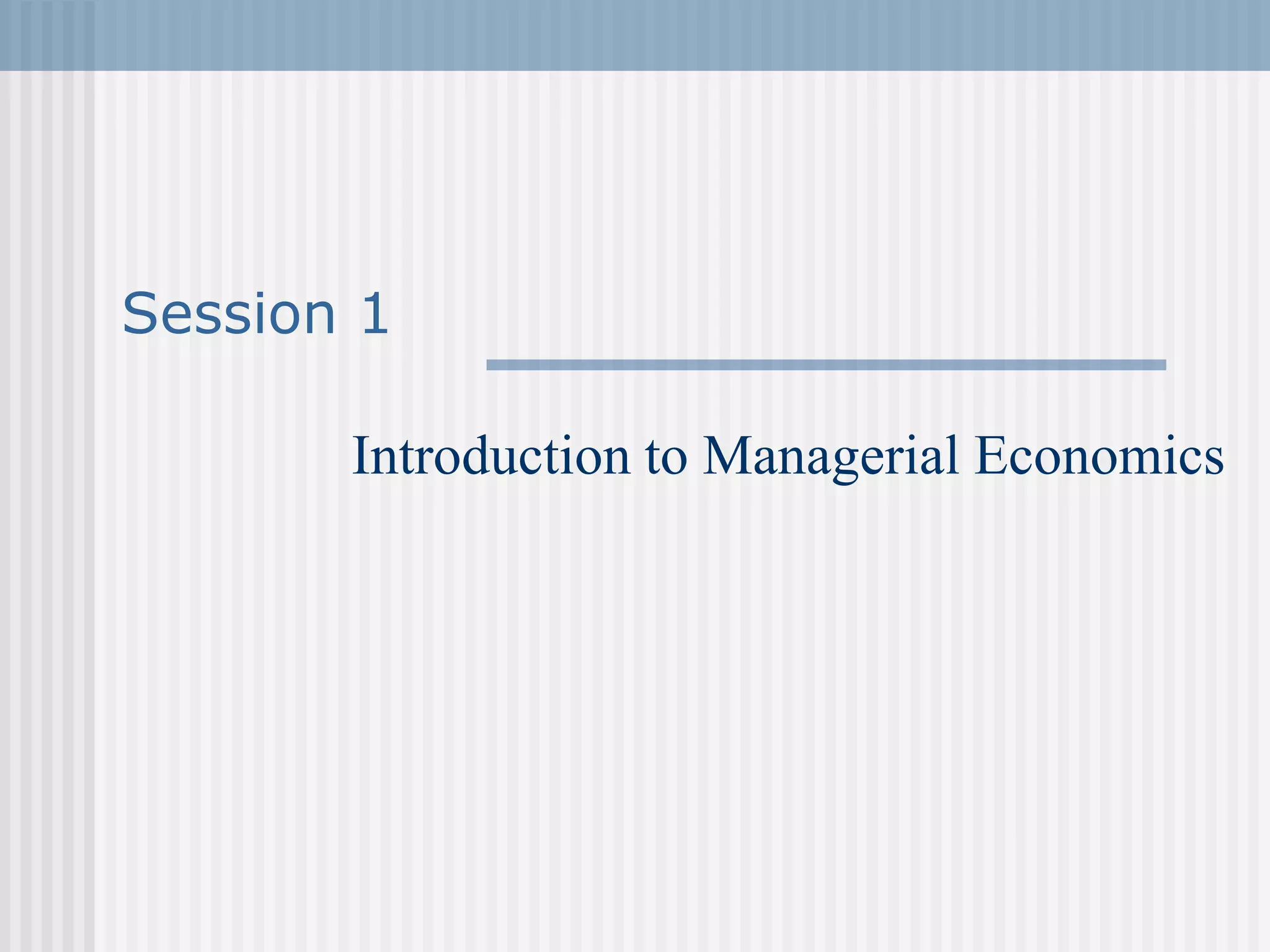 Session 1

Introduction to Managerial Economics